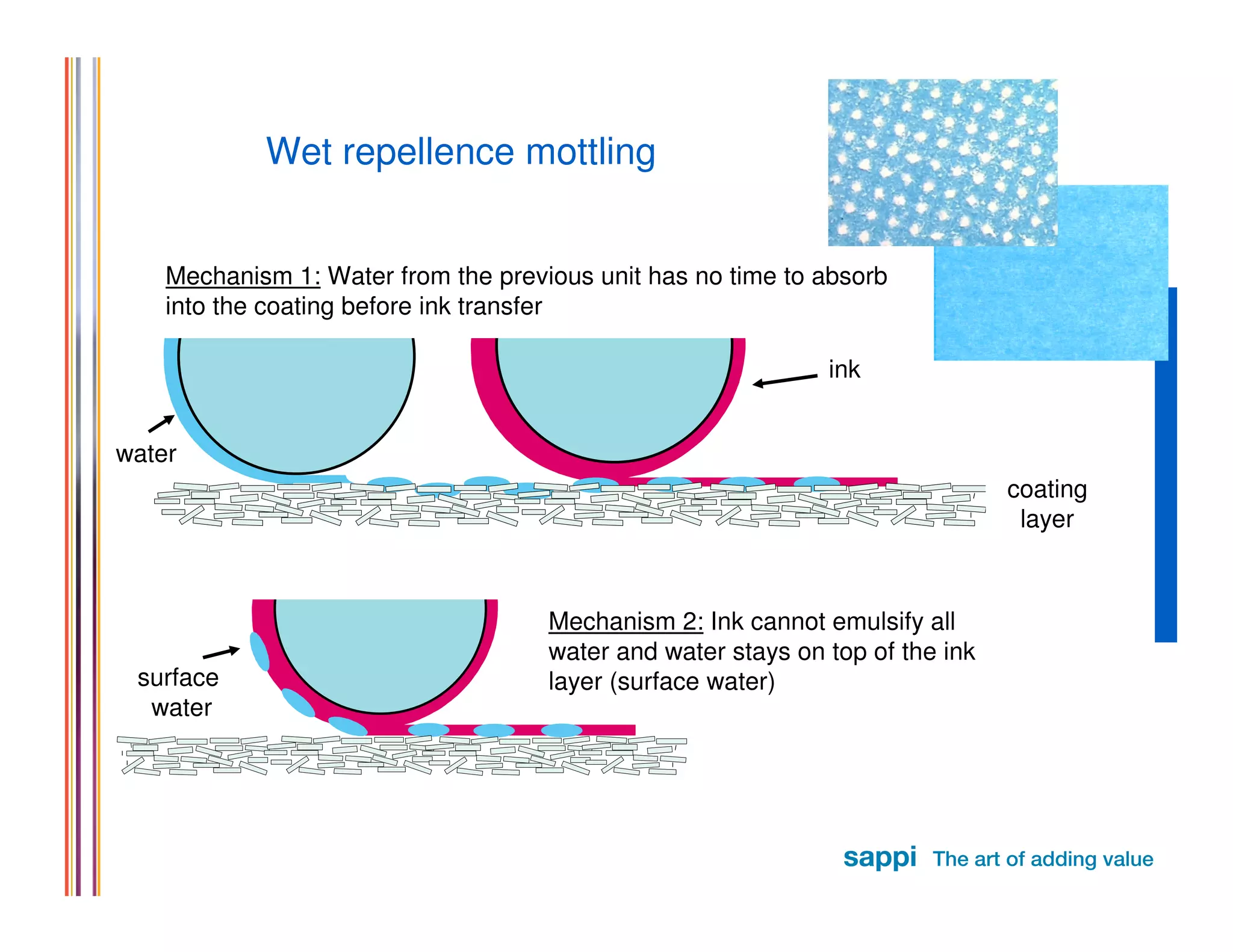 Wet repellence mottling

Mechanism 1: Water from the previous unit has no time to absorb into the coating before ink transfer

ink

water

coating layer

surface water

Mechanism 2: Ink cannot emulsify all water and water stays on top of the ink layer (surface water)

sappi The art of adding value